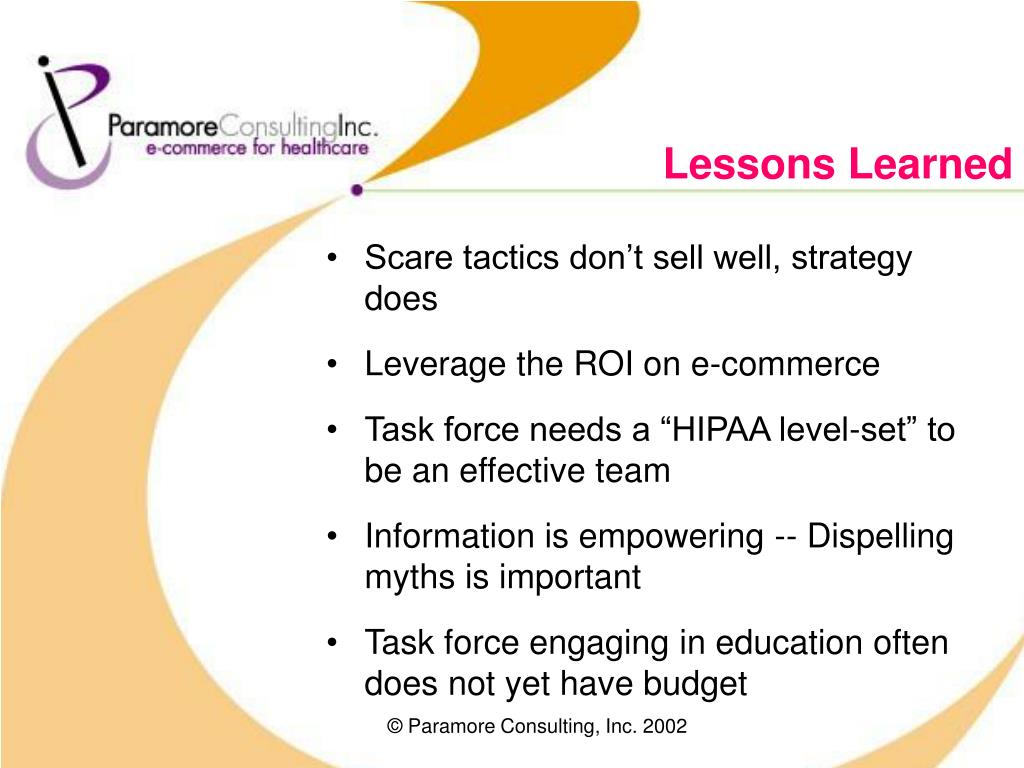 ParamoreConsultingInc.
e-commerce for healthcare

Lessons Learned

• Scare tactics don’t sell well, strategy does
• Leverage the ROI on e-commerce
• Task force needs a “HIPAA level-set” to be an effective team
• Information is empowering -- Dispelling myths is important
• Task force engaging in education often does not yet have budget

© Paramore Consulting, Inc. 2002